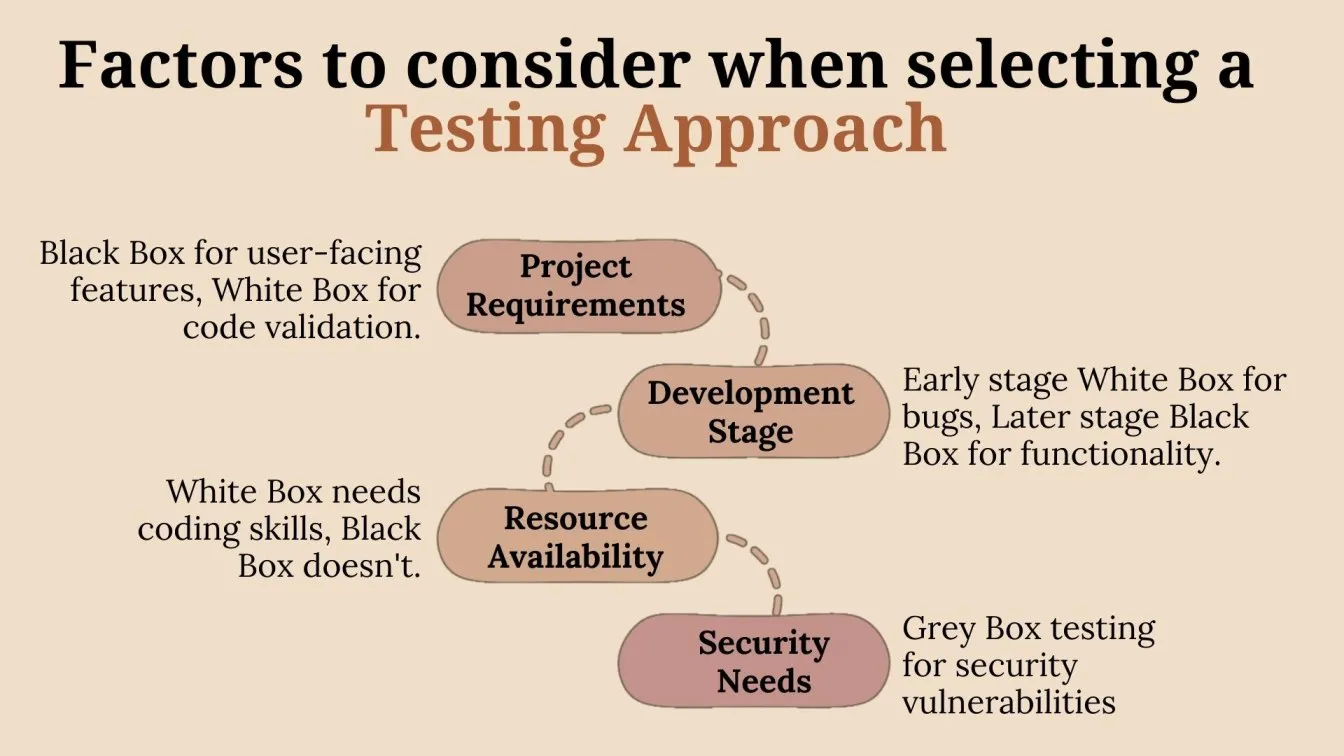 Factors to consider when selecting a Testing Approach

Black Box for user-facing features, White Box for code validation.

Project Requirements

Development Stage

Early stage White Box for bugs, Later stage Black Box for functionality.

White Box needs coding skills, Black Box doesn't.

Resource Availability

Security Needs

Grey Box testing for security vulnerabilities